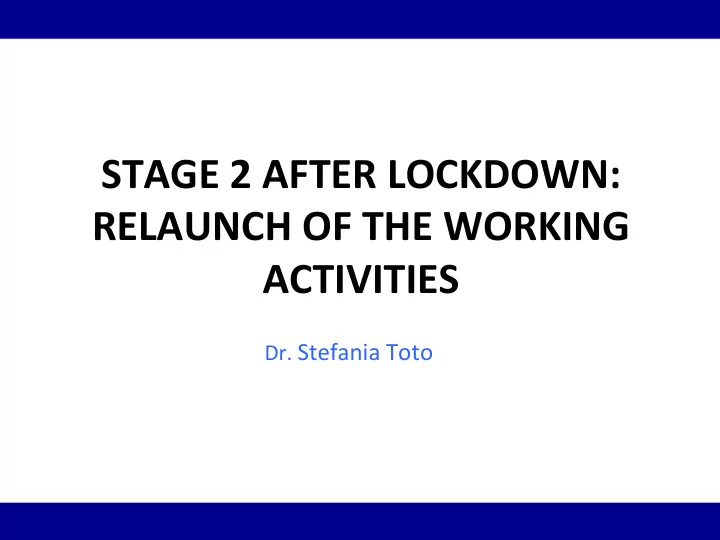 STAGE 2 AFTER LOCKDOWN: RELAUNCH OF THE WORKING ACTIVITIES

Dr. Stefania Toto